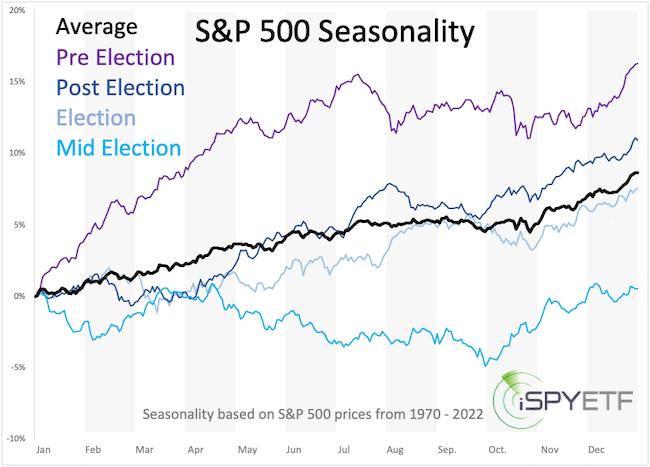 S&P 500 Seasonality

Average
Pre Election
Post Election
Election
Mid Election

20%
15%
10%
5%
0%
-5%
-10%

Seasonality based on S&P 500 prices from 1970 - 2022

iSPYETF

Jan Feb Mar Apr May Jun Jul Aug Sep. Oct. Nov Dec